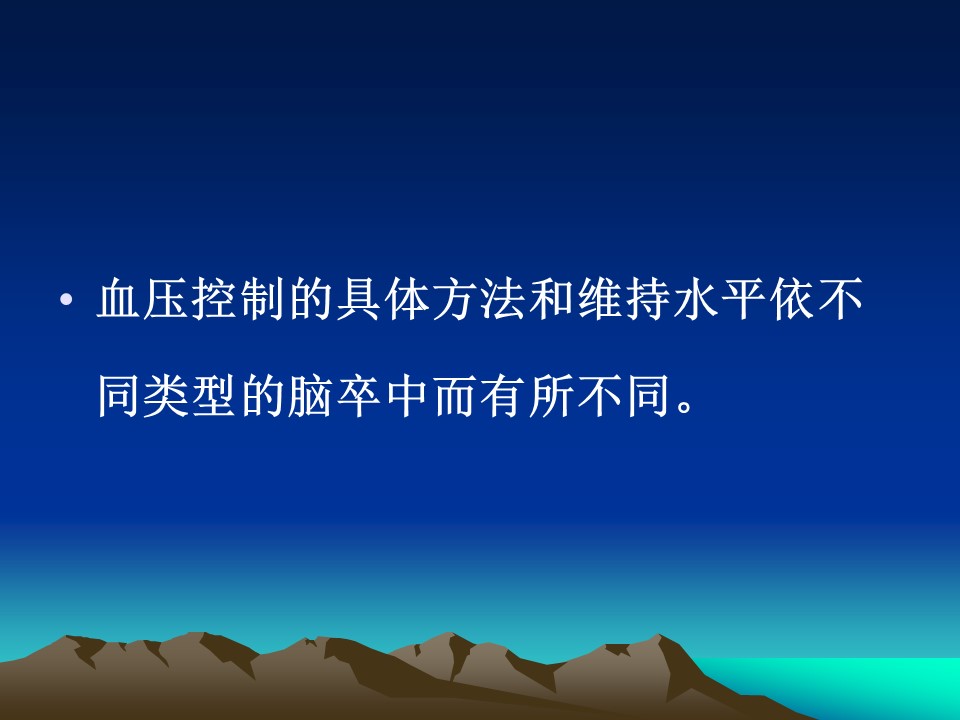 • 血压控制的具体方法和维持水平依不同类型的脑卒中而有所不同。